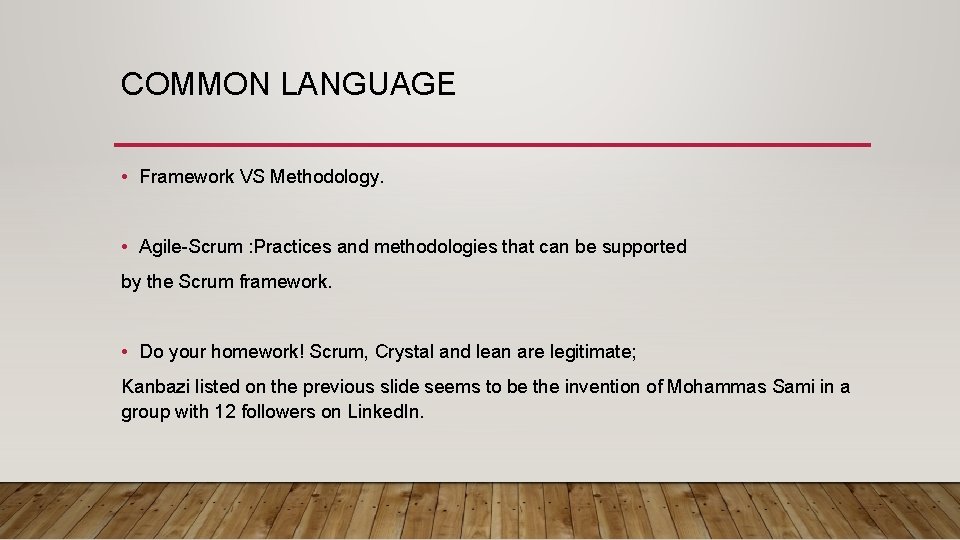 COMMON LANGUAGE

• Framework VS Methodology.

• Agile-Scrum :Practices and methodologies that can be supported by the Scrum framework.

• Do your homework! Scrum, Crystal and lean are legitimate; Kanbazi listed on the previous slide seems to be the invention of Mohammas Sami in a group with 12 followers on LinkedIn.